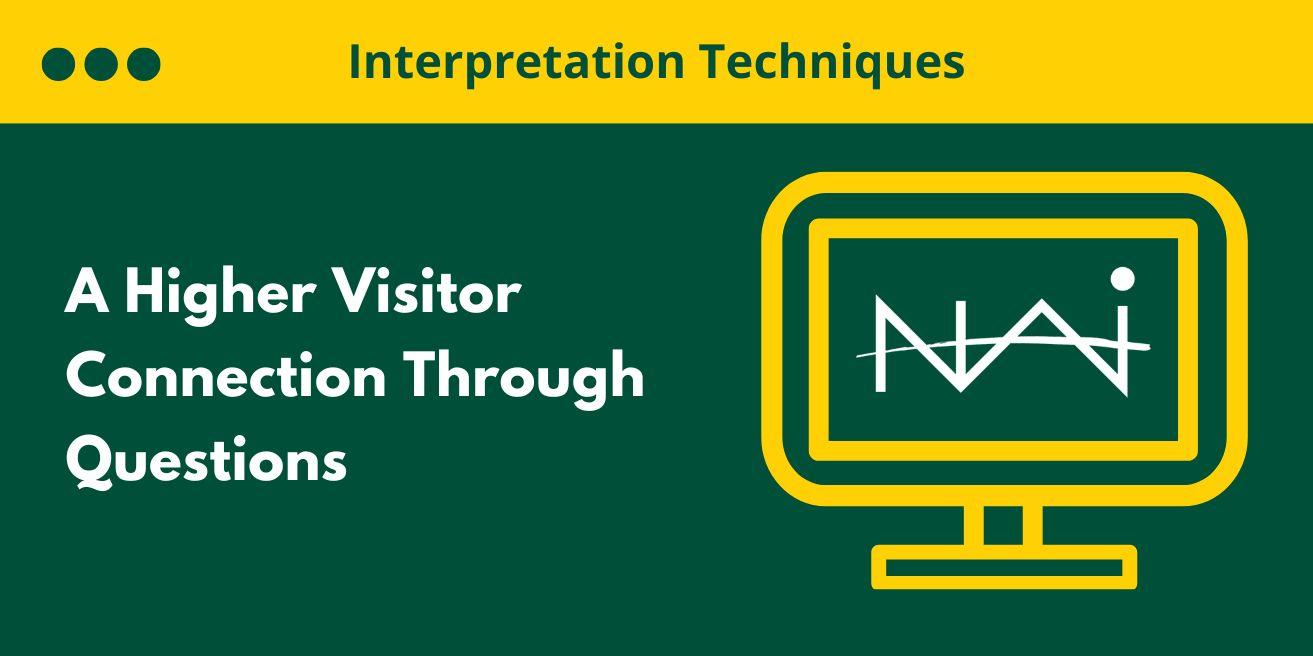 Interpretation Techniques

A Higher Visitor Connection Through Questions

NAI